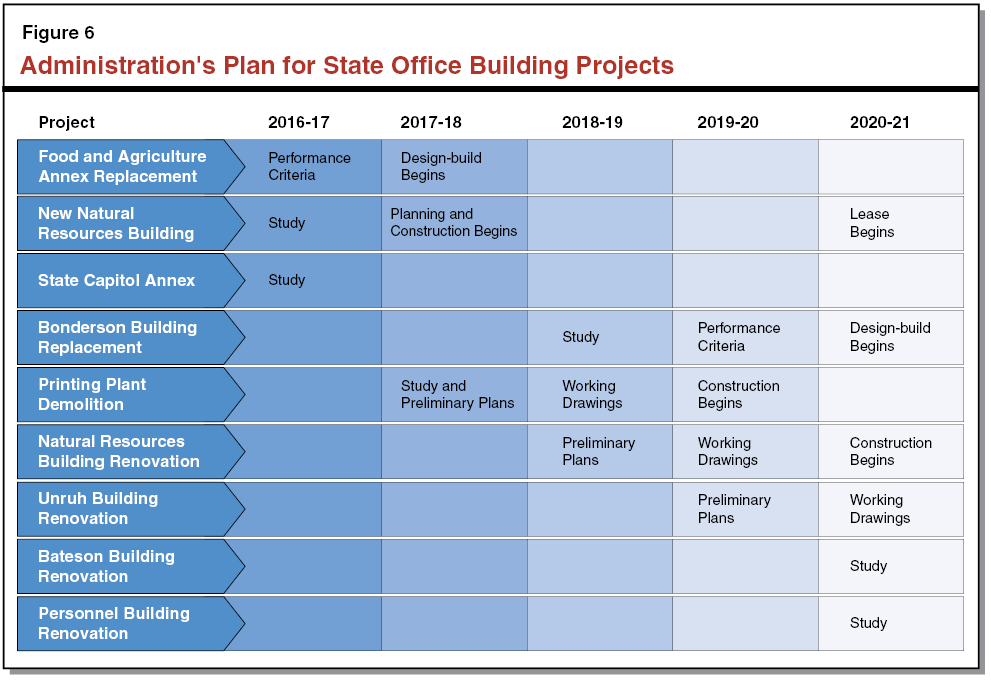 Figure 6

Administration's Plan for State Office Building Projects

| Project | 2016-17 | 2017-18 | 2018-19 | 2019-20 | 2020-21 |
|---|---|---|---|---|---|
| Food and Agriculture Annex Replacement | Performance Criteria | Design-build Begins | | | |
| New Natural Resources Building | Study | Planning and Construction Begins | | | Lease Begins |
| State Capitol Annex | Study | | | | |
| Bonderson Building Replacement | | | Study | Performance Criteria | Design-build Begins |
| Printing Plant Demolition | | Study and Preliminary Plans | Working Drawings | Construction Begins | |
| Natural Resources Building Renovation | | | Preliminary Plans | Working Drawings | Construction Begins |
| Unruh Building Renovation | | | | Preliminary Plans | Working Drawings |
| Bateson Building Renovation | | | | | Study |
| Personnel Building Renovation | | | | | Study |